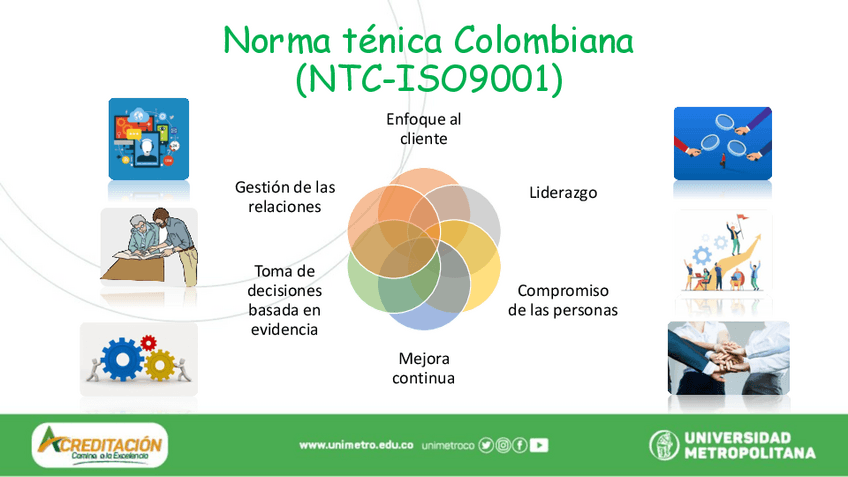 Norma ténica Colombiana (NTC-ISO9001)

Enfoque al cliente

Liderazgo

Compromiso de las personas

Mejora continua

Toma de decisiones basada en evidencia

Gestión de las relaciones

ACREDITACIÓN Camino a la Excelencia

www.unimetro.edu.co unimetroco

UNIVERSIDAD METROPOLITANA